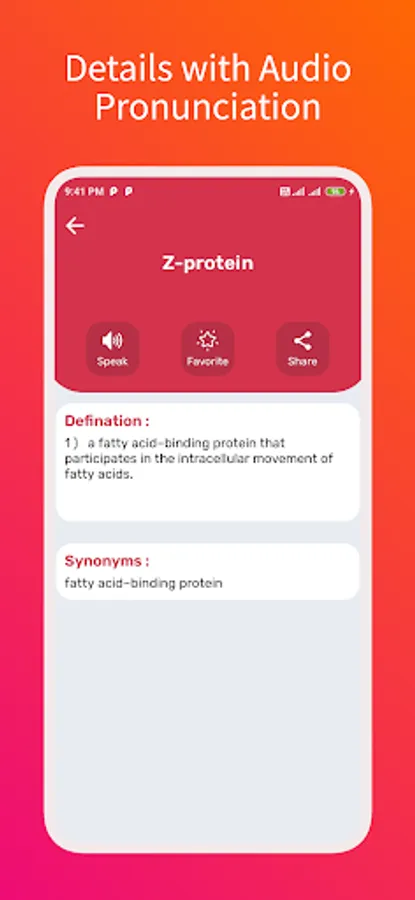 Details with Audio Pronunciation

9:41 PM P P

Z-protein

Speak

Favorite

Share

Defination :

1 ) a fatty acid-binding protein that participates in the intracellular movement of fatty acids.

Synonyms :

fatty acid-binding protein